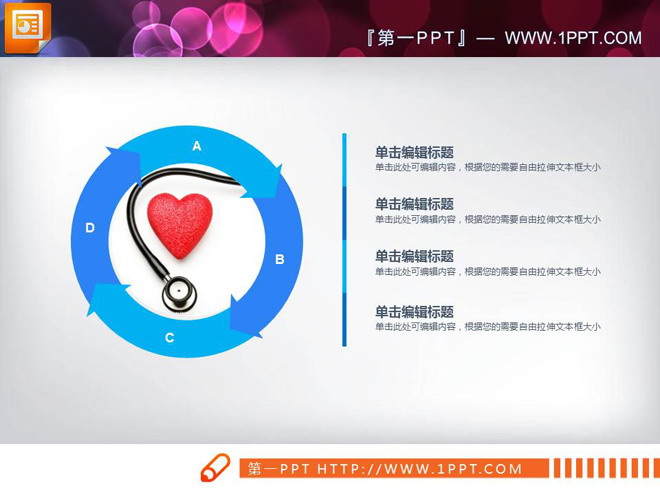 『第一PPT』— WWW.1PPT.COM

A

B

C

D

单击编辑标题
单击此处可编辑内容，根据您的需要自由拉伸文本框大小

单击编辑标题
单击此处可编辑内容，根据您的需要自由拉伸文本框大小

单击编辑标题
单击此处可编辑内容，根据您的需要自由拉伸文本框大小

单击编辑标题
单击此处可编辑内容，根据您的需要自由拉伸文本框大小

第一PPT HTTP://WWW.1PPT.COM